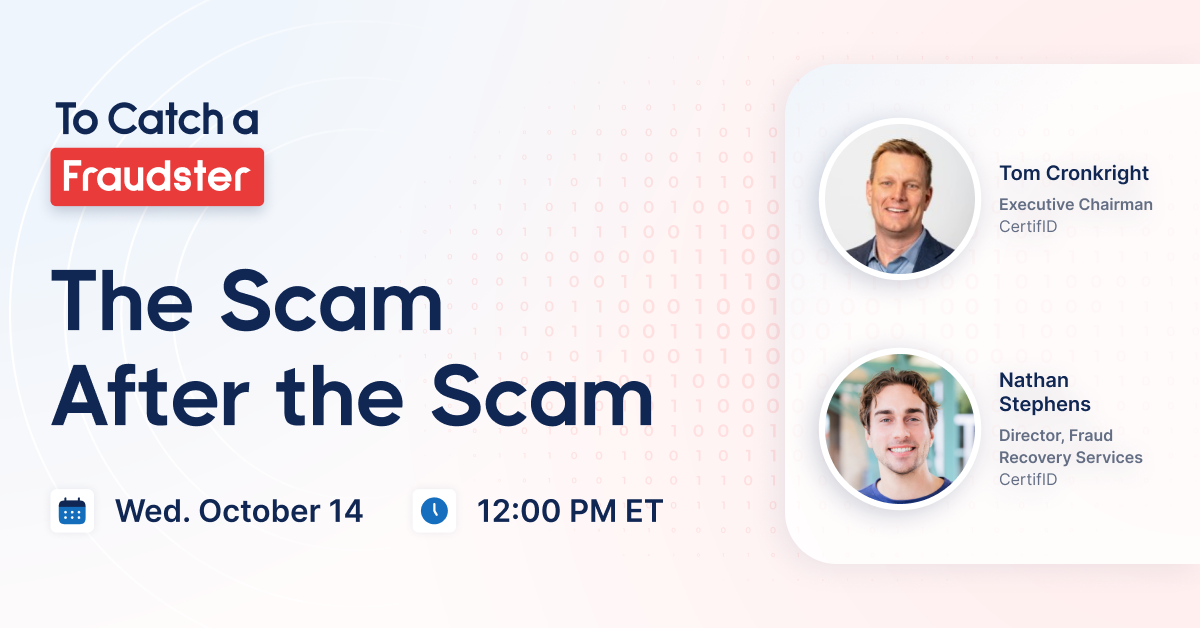 To Catch a
Fraudster

The Scam After the Scam

Wed. October 14

12:00 PM ET

Tom Cronkright
Executive Chairman
CertifID

Nathan Stephens
Director, Fraud Recovery Services
CertifID